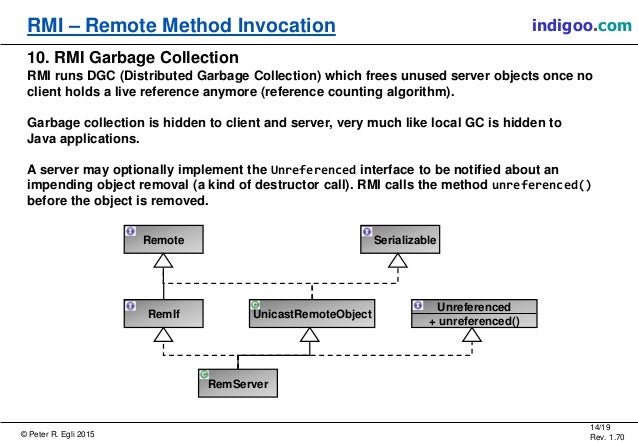 RMI – Remote Method Invocation

indigoo.com

10. RMI Garbage Collection

RMI runs DGC (Distributed Garbage Collection) which frees unused server objects once no client holds a live reference anymore (reference counting algorithm).

Garbage collection is hidden to client and server, very much like local GC is hidden to Java applications.

A server may optionally implement the Unreferenced interface to be notified about an impending object removal (a kind of destructor call). RMI calls the method unreferenced() before the object is removed.

Remote

Serializable

RemIf

UnicastRemoteObject

Unreferenced

+ unreferenced()

RemServer

© Peter R. Egli 2015

14/19
Rev. 1.70